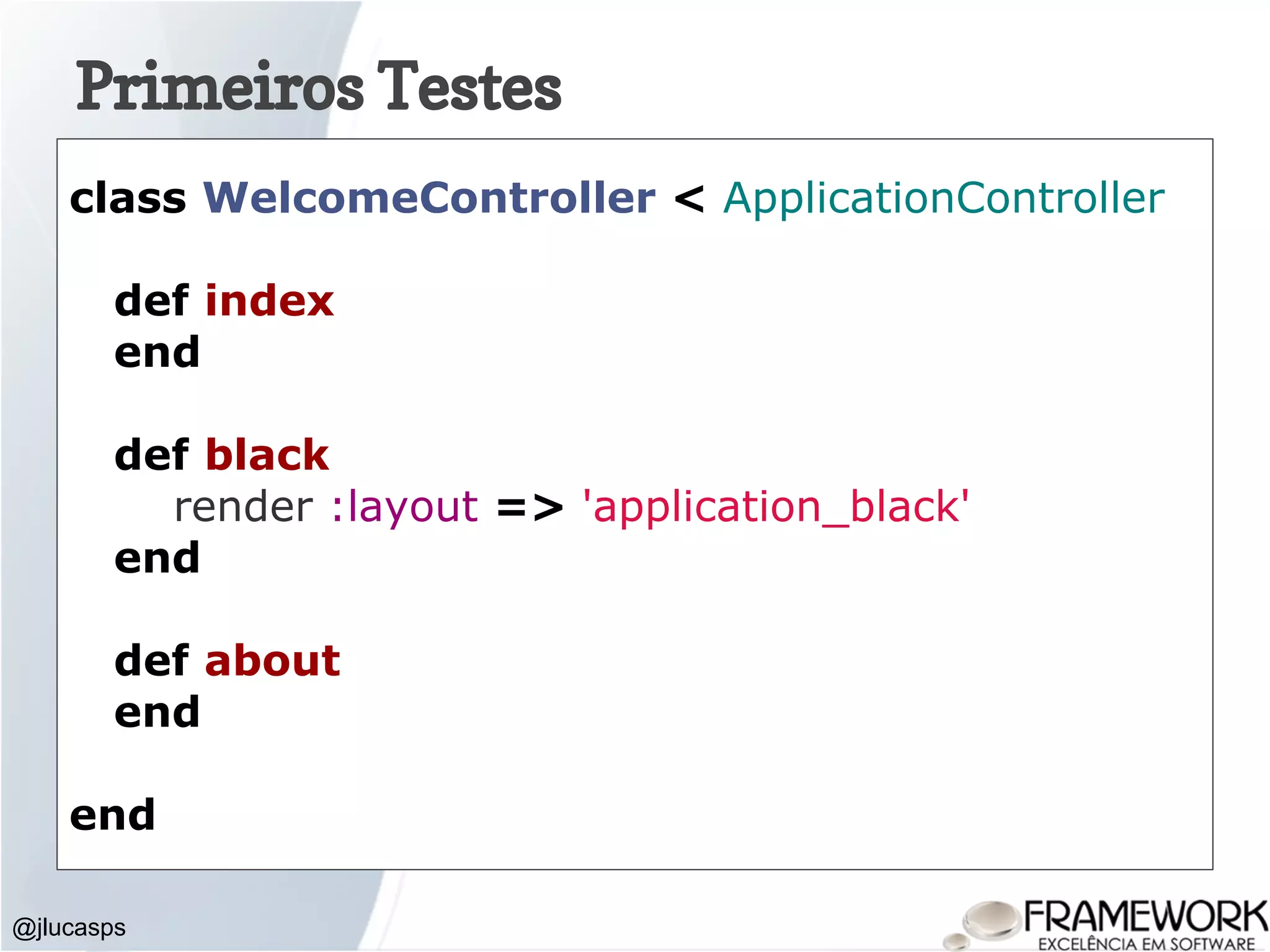 Primeiros Testes

class WelcomeController < ApplicationController

def index
end

def black
render :layout => 'application_black'
end

def about
end

end

@jlucasps

FRAMEWORK
EXCELÊNCIA EM SOFTWARE